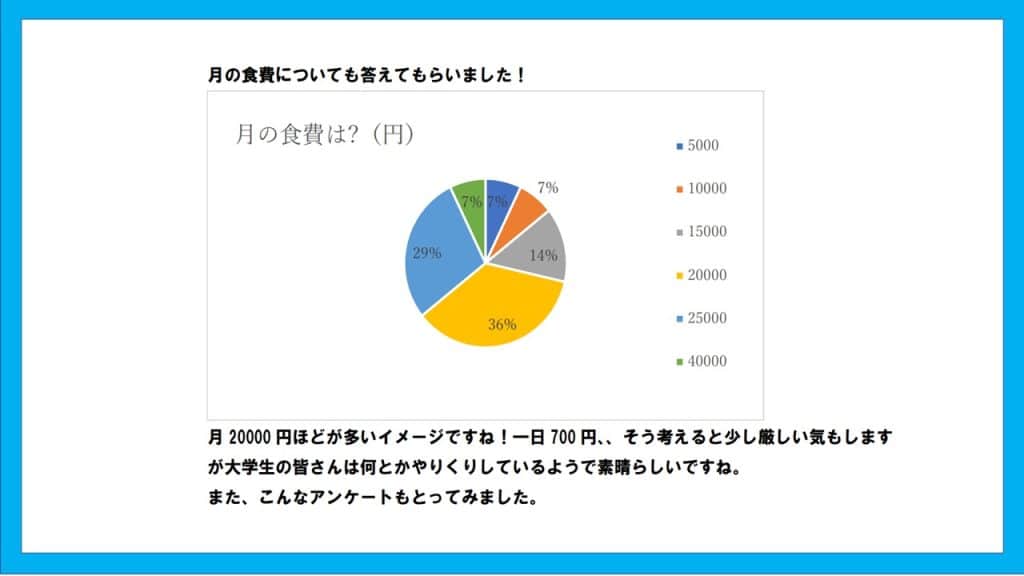 月の食費についても答えてもらいました！

月の食費は?（円）

7%
7%
14%
36%
29%
7%

5000
10000
15000
20000
25000
40000

月 20000 円ほどが多いイメージですね！一日 700 円、、そう考えると少し厳しい気もしますが大学生の皆さんは何とかやりくりしているようで素晴らしいですね。
また、こんなアンケートもとってみました。